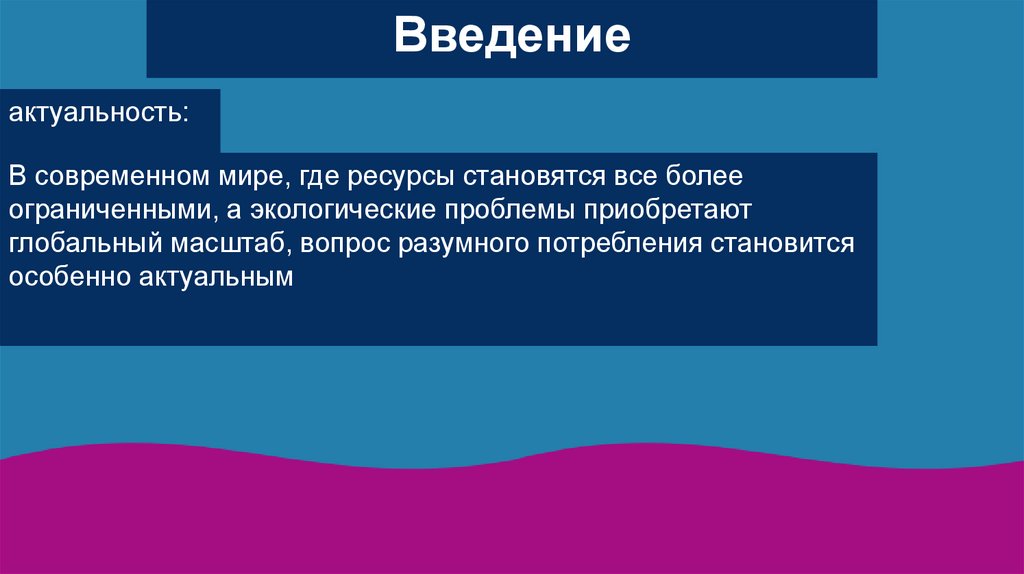 Введение

актуальность:

В современном мире, где ресурсы становятся все более ограниченными, а экологические проблемы приобретают глобальный масштаб, вопрос разумного потребления становится особенно актуальным